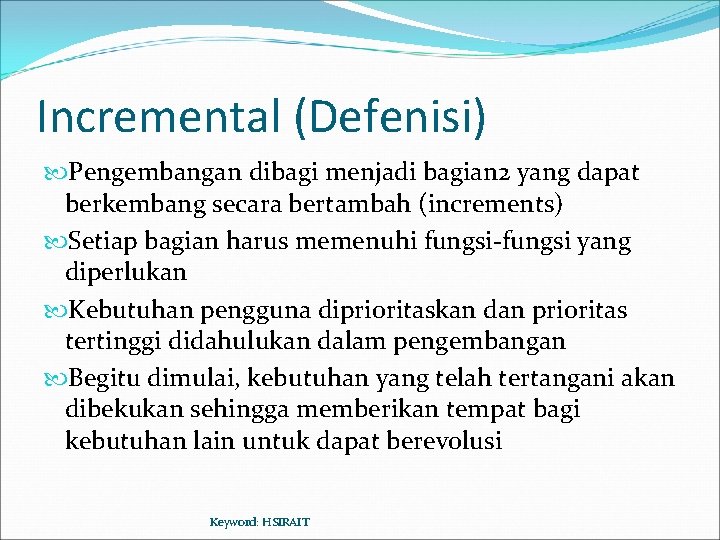 Incremental (Defenisi)

Pengembangan dibagi menjadi bagian2 yang dapat berkembang secara bertambah (increments)

Setiap bagian harus memenuhi fungsi-fungsi yang diperlukan

Kebutuhan pengguna diprioritaskan dan prioritas tertinggi didahulukan dalam pengembangan

Begitu dimulai, kebutuhan yang telah tertangani akan dibekukan sehingga memberikan tempat bagi kebutuhan lain untuk dapat berevolusi

Keyword: HSIRAIT